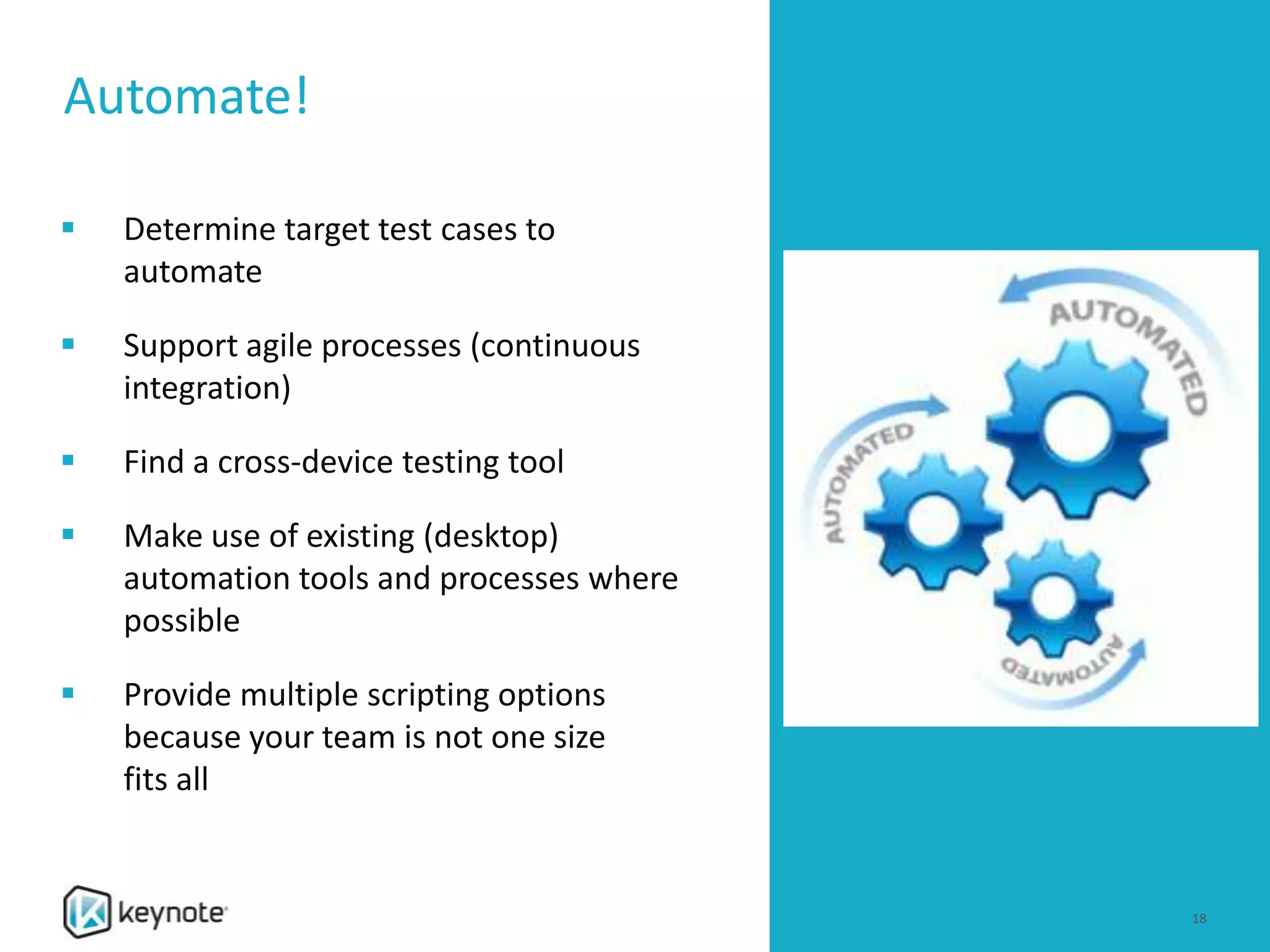 Automate!

▪ Determine target test cases to automate

▪ Support agile processes (continuous integration)

▪ Find a cross-device testing tool

▪ Make use of existing (desktop) automation tools and processes where possible

▪ Provide multiple scripting options because your team is not one size fits all

AUTOMATED

AUTOMATED

AUTOMATED

keynote

18